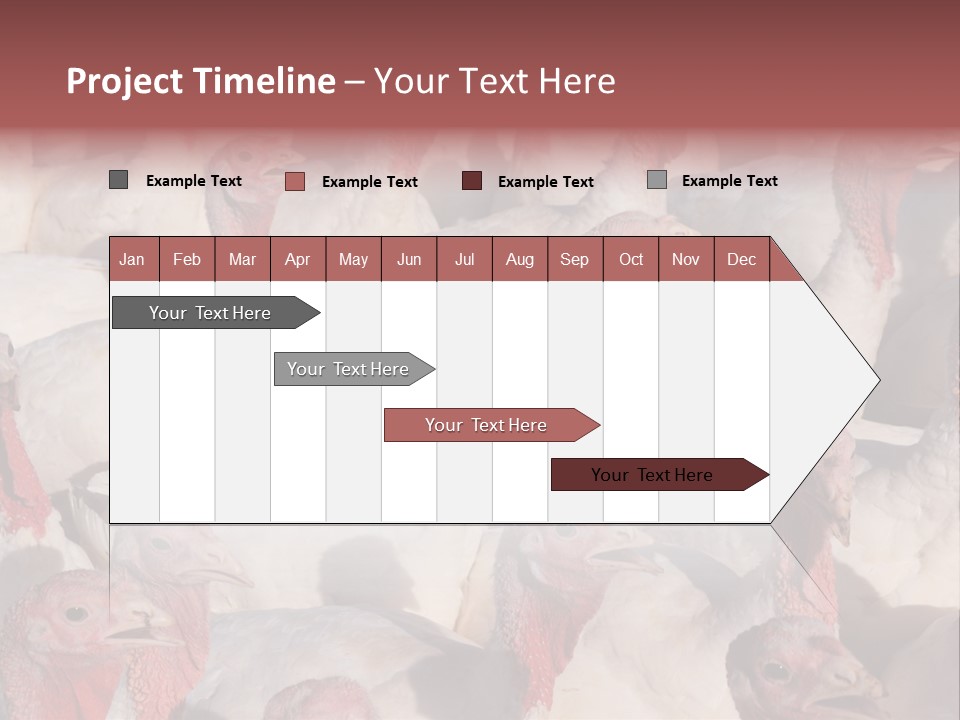 Project Timeline – Your Text Here

Example Text
Example Text
Example Text
Example Text

| Jan | Feb | Mar | Apr | May | Jun | Jul | Aug | Sep | Oct | Nov | Dec |
|---|---|---|---|---|---|---|---|---|---|---|---|

Your Text Here
Your Text Here
Your Text Here
Your Text Here